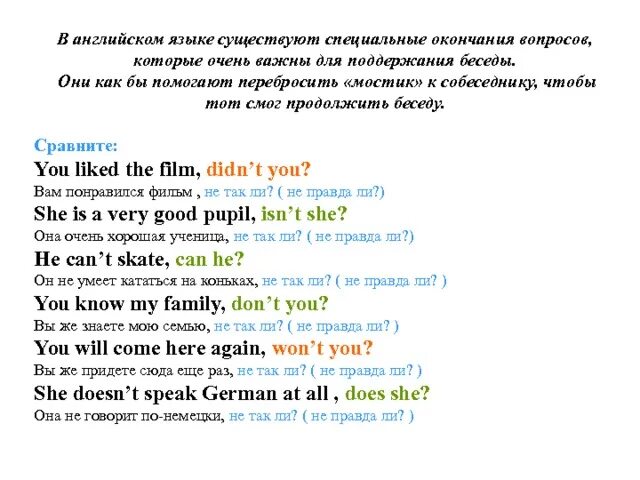 В английском языке существуют специальные окончания вопросов, которые очень важны для поддержания беседы. Они как бы помогают перебросить «мостик» к собеседнику, чтобы тот смог продолжить беседу.

Сравните:
You liked the film, didn't you?
Вам понравился фильм , не так ли? ( не правда ли?)
She is a very good pupil, isn't she?
Она очень хорошая ученица, не так ли? ( не правда ли?)
He can't skate, can he?
Он не умеет кататься на коньках, не так ли? ( не правда ли? )
You know my family, don't you?
Вы же знаете мою семью, не так ли? ( не правда ли? )
You will come here again, won't you?
Вы же придете сюда еще раз, не так ли? ( не правда ли? )
She doesn't speak German at all , does she?
Она не говорит по-немецки, не так ли? ( не правда ли? )